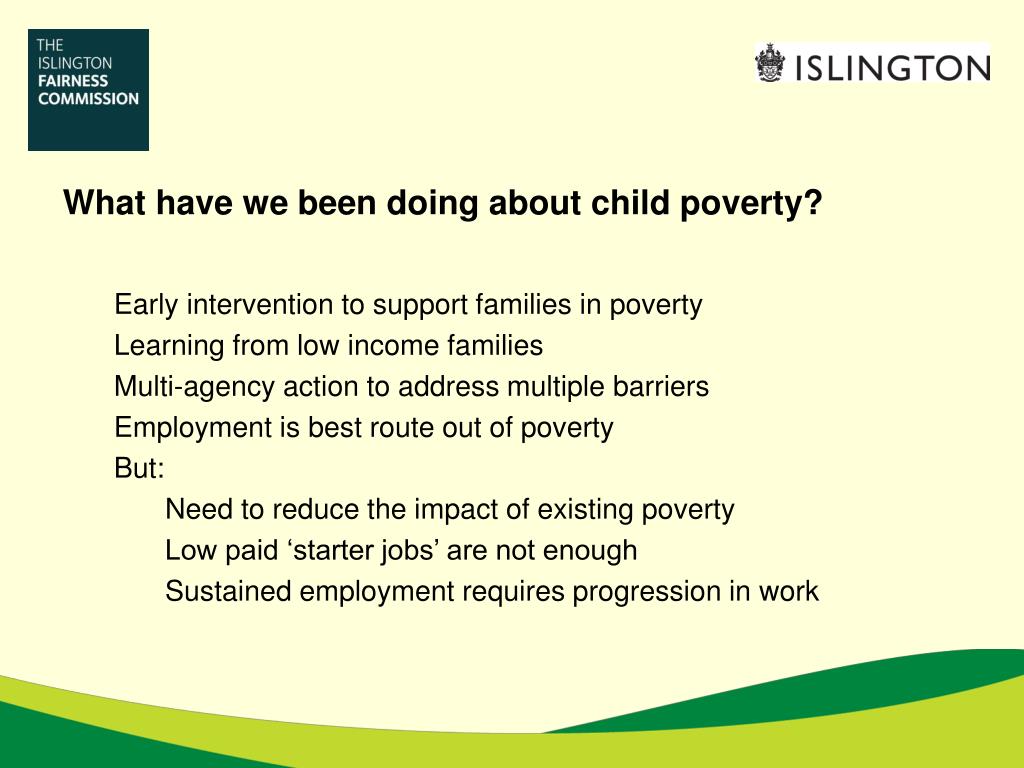 THE ISLINGTON FAIRNESS COMMISSION

ISLINGTON

What have we been doing about child poverty?

Early intervention to support families in poverty
Learning from low income families
Multi-agency action to address multiple barriers
Employment is best route out of poverty
But:
Need to reduce the impact of existing poverty
Low paid ‘starter jobs’ are not enough
Sustained employment requires progression in work